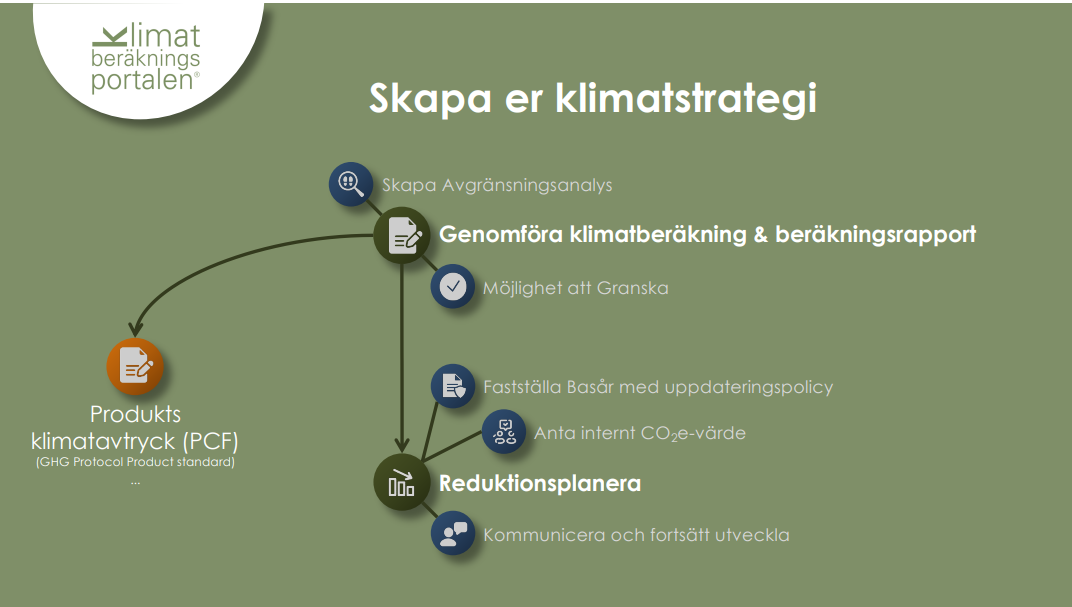 klimat beräknings portalen®

Skapa er klimatstrategi

Skapa Avgränsningsanalys

Genomföra klimatberäkning & beräkningsrapport

Möjlighet att Granska

Produkts klimatavtryck (PCF)
(GHG Protocol Product standard)
...

Fastställa Basår med uppdateringspolicy

Anta internt $CO_2$e-värde

Reduktionsplanera

Kommunicera och fortsätt utveckla